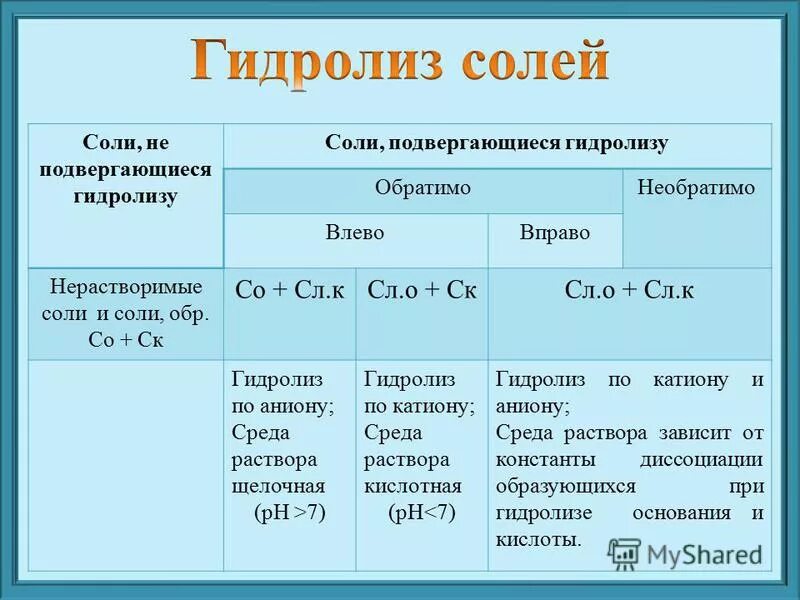 Гидролиз солей

| Соли, не подвергающиеся гидролизу | Соли, подвергающиеся гидролизу | | |
|---|---|---|---|
| | Обратимо | | Необратимо |
| | Влево | Вправо | |
| Нерастворимые соли и соли, обр. Со + Ск | Со + Сл.к | Сл.о + Ск | Сл.о + Сл.к |
| | Гидролиз по аниону; Среда раствора щелочная (pH >7) | Гидролиз по катиону; Среда раствора кислотная (pH<7) | Гидролиз по катиону и аниону; Среда раствора зависит от константы диссоциации образующихся при гидролизе основания и кислоты. |

MyShared